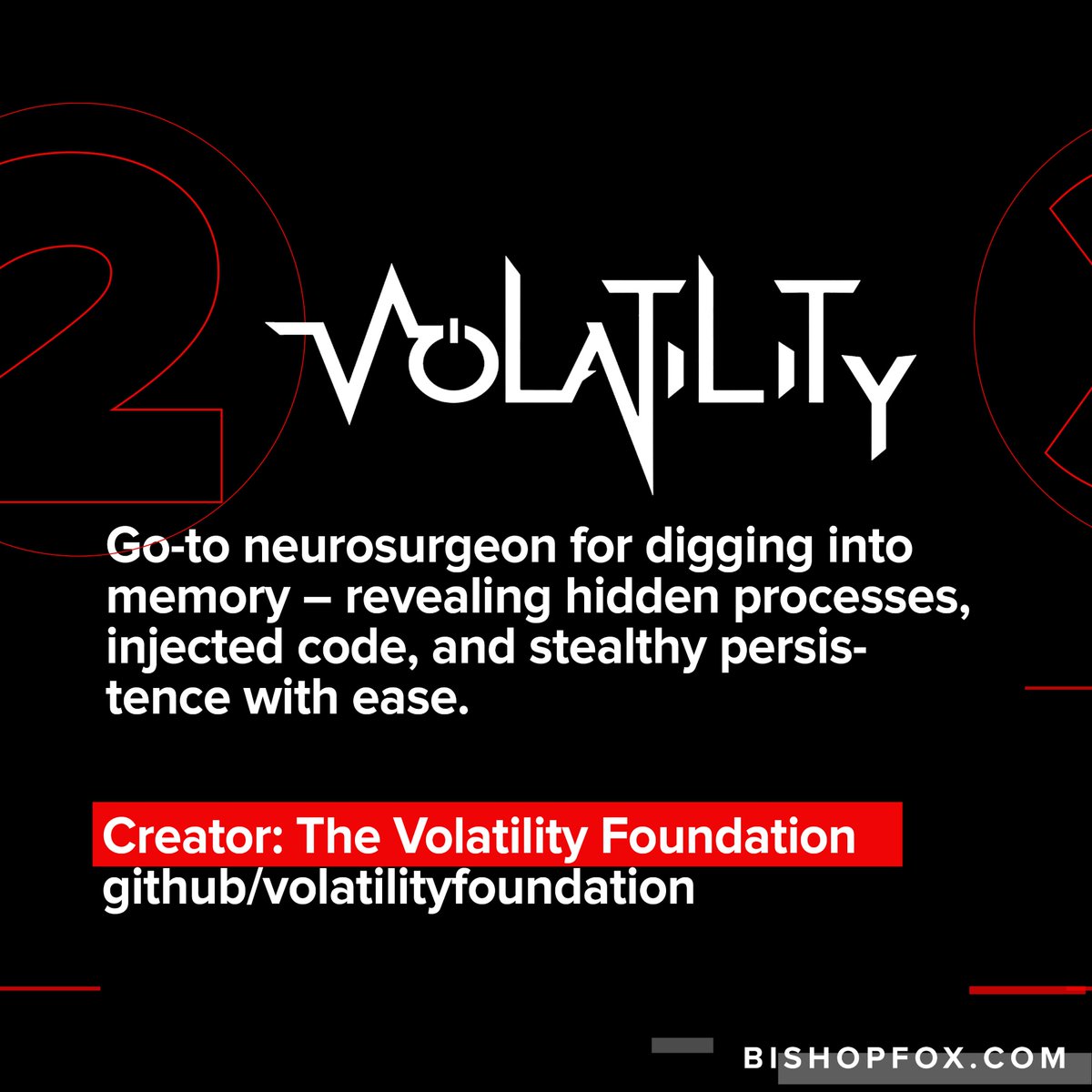 2

VOLATILITY

Go-to neurosurgeon for digging into memory – revealing hidden processes, injected code, and stealthy persistence with ease.

Creator: The Volatility Foundation
github/volatilityfoundation

BISHOPFOX.COM